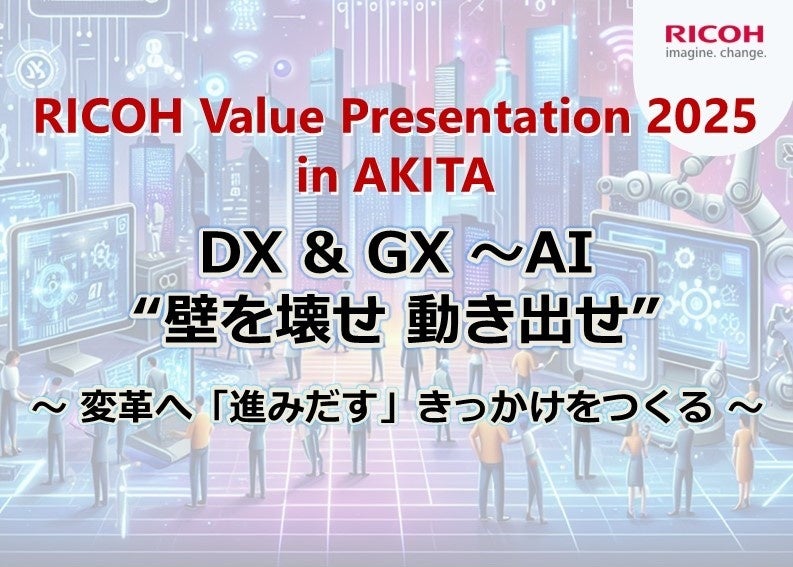 RICOH
imagine. change.

RICOH Value Presentation 2025
in AKITA

DX & GX ～AI
“壁を壊せ 動き出せ”

～ 変革へ「進みだす」きっかけをつくる ～